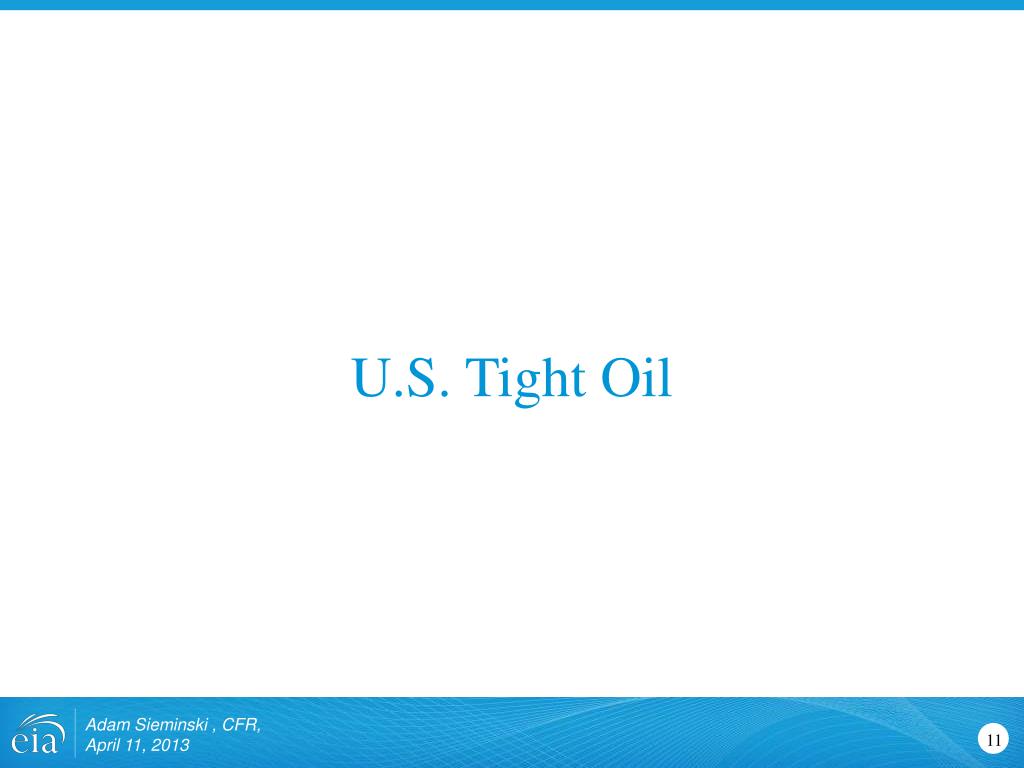 U.S. Tight Oil

eia

Adam Sieminski , CFR,
April 11, 2013

11